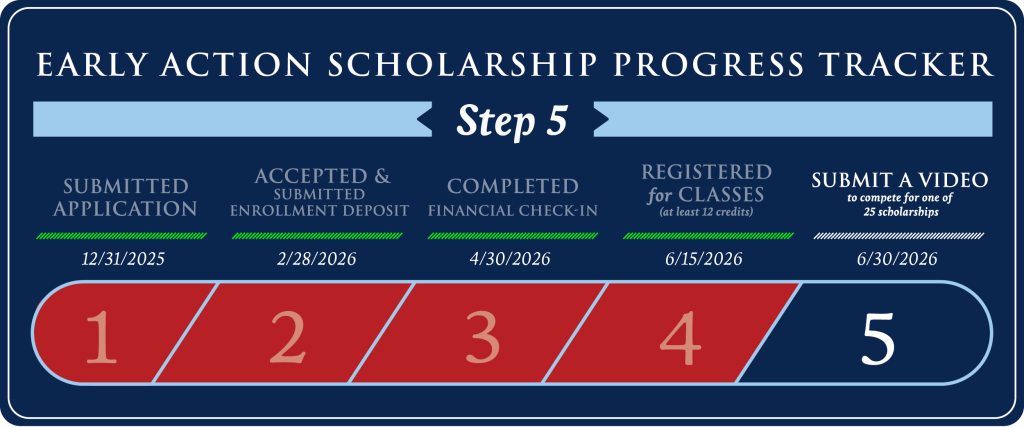 EARLY ACTION SCHOLARSHIP PROGRESS TRACKER

Step 5

SUBMITTED APPLICATION

12/31/2025

ACCEPTED & SUBMITTED ENROLLMENT DEPOSIT

2/28/2026

COMPLETED FINANCIAL CHECK-IN

4/30/2026

REGISTERED for CLASSES (at least 12 credits)

6/15/2026

SUBMIT A VIDEO to compete for one of 25 scholarships

6/30/2026

1

2

3

4

5